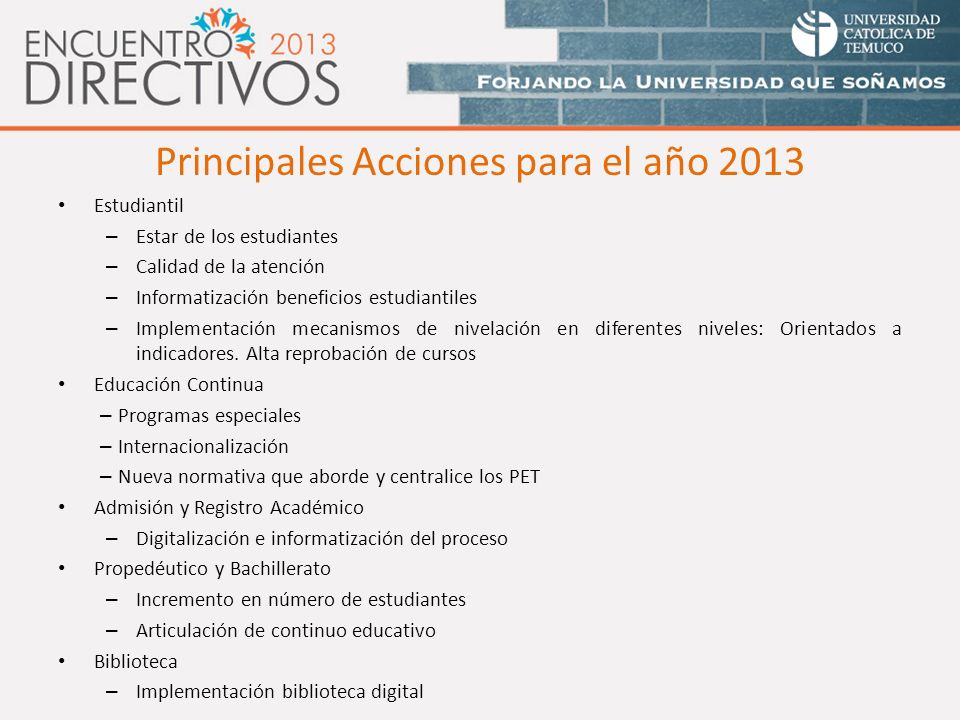 ENCUENTRO 2013
DIRECTIVOS

UNIVERSIDAD CATOLICA DE TEMUCO

FORJANDO LA UNIVERSIDAD QUE SOÑAMOS

Principales Acciones para el año 2013

• Estudiantil
– Estar de los estudiantes
– Calidad de la atención
– Informatización beneficios estudiantiles
– Implementación mecanismos de nivelación en diferentes niveles: Orientados a indicadores. Alta reprobación de cursos
• Educación Continua
– Programas especiales
– Internacionalización
– Nueva normativa que aborde y centralice los PET
• Admisión y Registro Académico
– Digitalización e informatización del proceso
• Propedéutico y Bachillerato
– Incremento en número de estudiantes
– Articulación de continuo educativo
• Biblioteca
– Implementación biblioteca digital